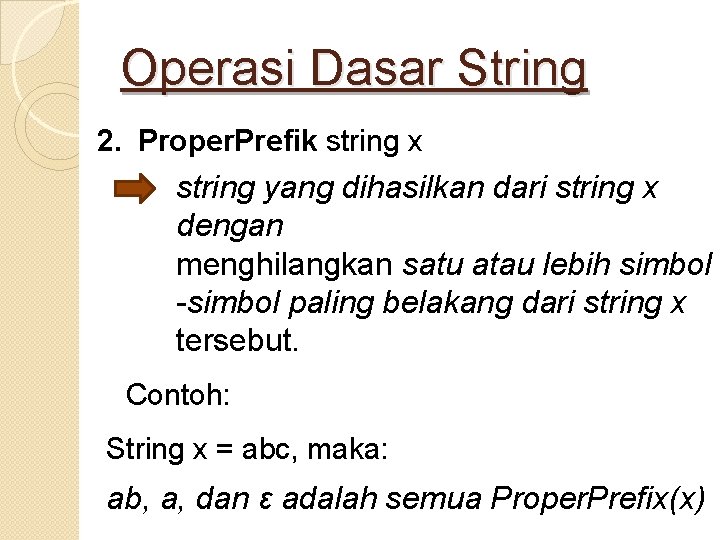 Operasi Dasar String

2. ProperPrefik string x

string yang dihasilkan dari string x dengan
menghilangkan satu atau lebih simbol -simbol paling belakang dari string x tersebut.

Contoh:

String x = abc, maka:

ab, a, dan ε adalah semua ProperPrefix(x)